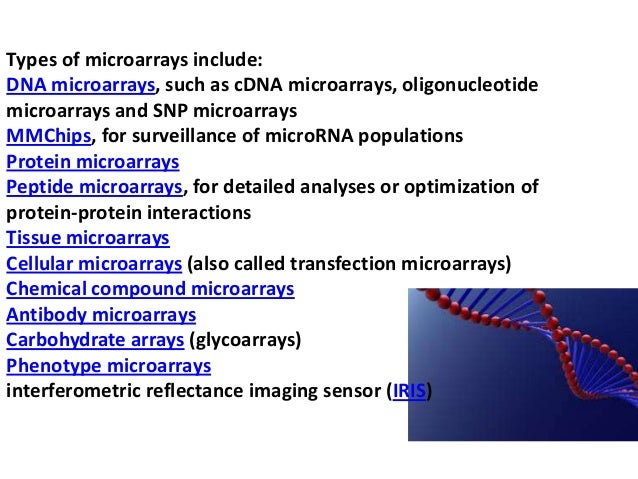 Types of microarrays include:
DNA microarrays, such as cDNA microarrays, oligonucleotide microarrays and SNP microarrays
MMChips, for surveillance of microRNA populations
Protein microarrays
Peptide microarrays, for detailed analyses or optimization of protein-protein interactions
Tissue microarrays
Cellular microarrays (also called transfection microarrays)
Chemical compound microarrays
Antibody microarrays
Carbohydrate arrays (glycoarrays)
Phenotype microarrays
interferometric reflectance imaging sensor (IRIS)